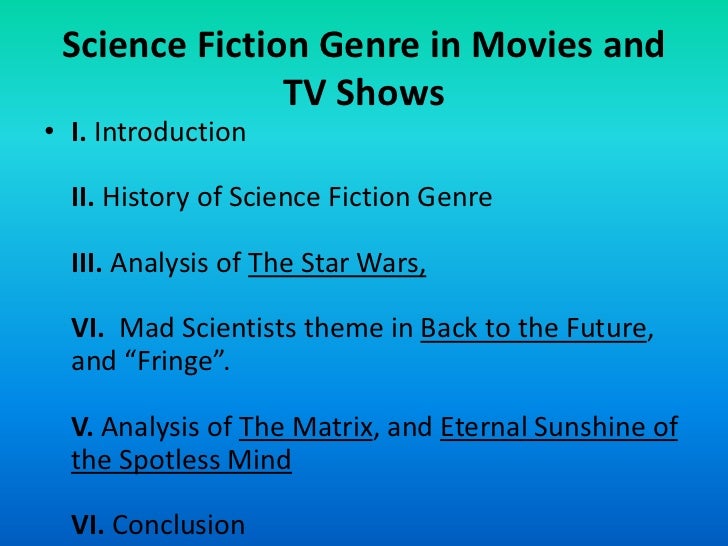 Science Fiction Genre in Movies and TV Shows

• I. Introduction

II. History of Science Fiction Genre

III. Analysis of The Star Wars,

VI. Mad Scientists theme in Back to the Future, and “Fringe”.

V. Analysis of The Matrix, and Eternal Sunshine of the Spotless Mind

VI. Conclusion